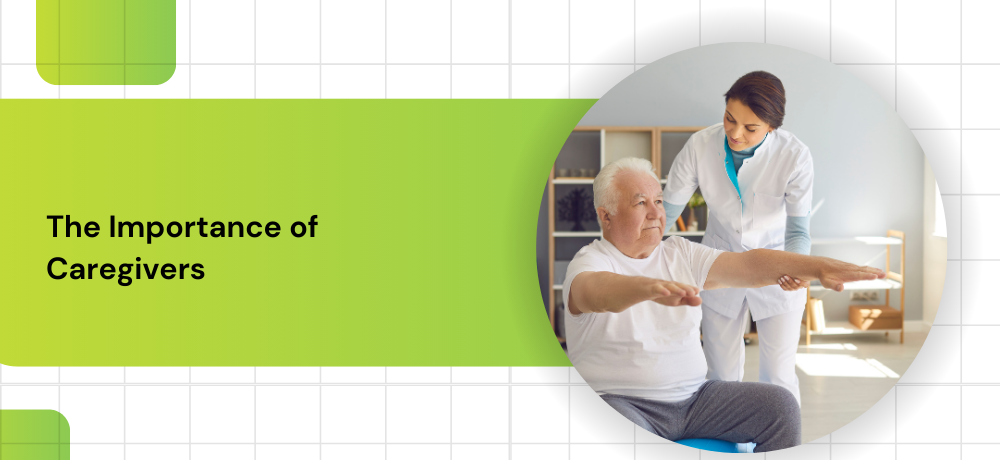 The Importance of Caregivers